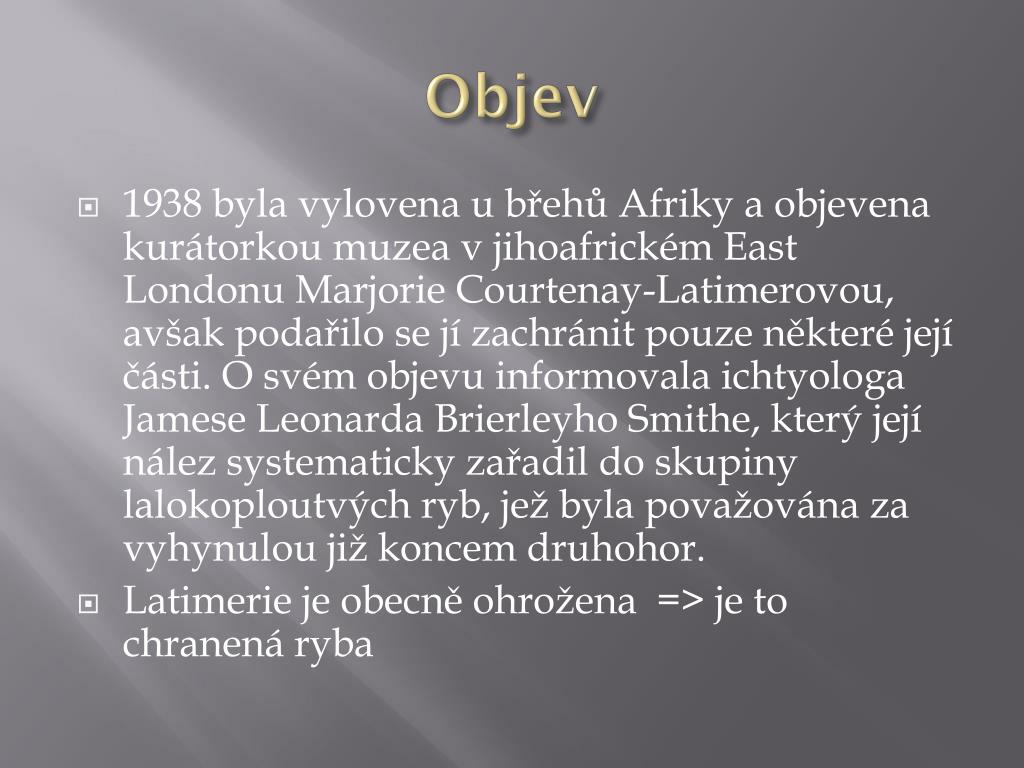 Objev

1938 byla vylovena u břehů Afriky a objevena kurátorkou muzea v jihoafrickém East Londonu Marjorie Courtenay-Latimerovou, avšak podařilo se jí zachránit pouze některé její části. O svém objevu informovala ichtyologa Jamese Leonarda Brierleyho Smithe, který její nález systematicky zařadil do skupiny lalokoploutvých ryb, jež byla považována za vyhynulou již koncem druhohor.

Latimerie je obecně ohrožena => je to chranená ryba